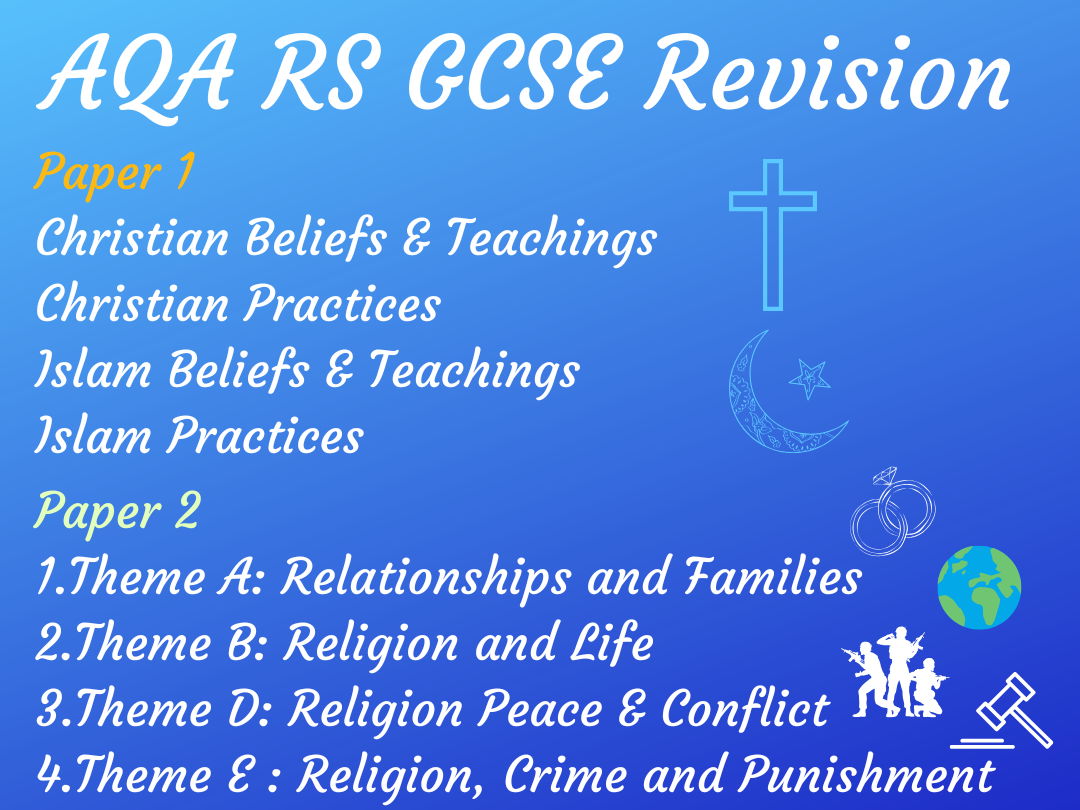 AQA RS GCSE Revision

Paper 1
Christian Beliefs & Teachings
Christian Practices
Islam Beliefs & Teachings
Islam Practices

Paper 2
1.Theme A: Relationships and Families
2.Theme B: Religion and Life
3.Theme D: Religion Peace & Conflict
4.Theme E : Religion, Crime and Punishment